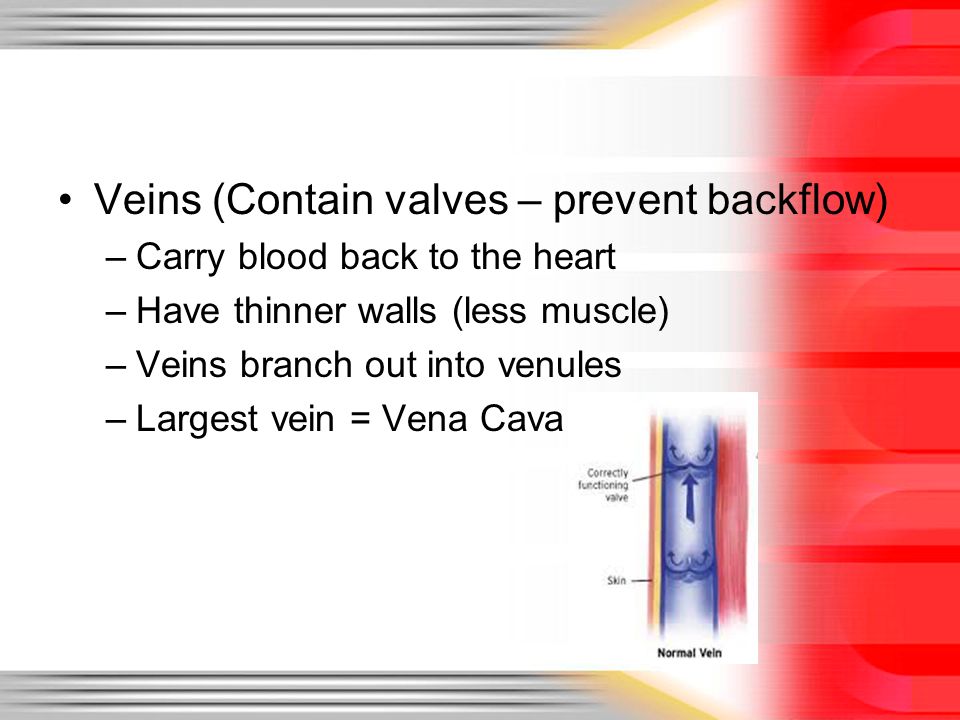 • Veins (Contain valves – prevent backflow)
– Carry blood back to the heart
– Have thinner walls (less muscle)
– Veins branch out into venules
– Largest vein = Vena Cava

Correctly functioning valve

Skin

Normal Vein